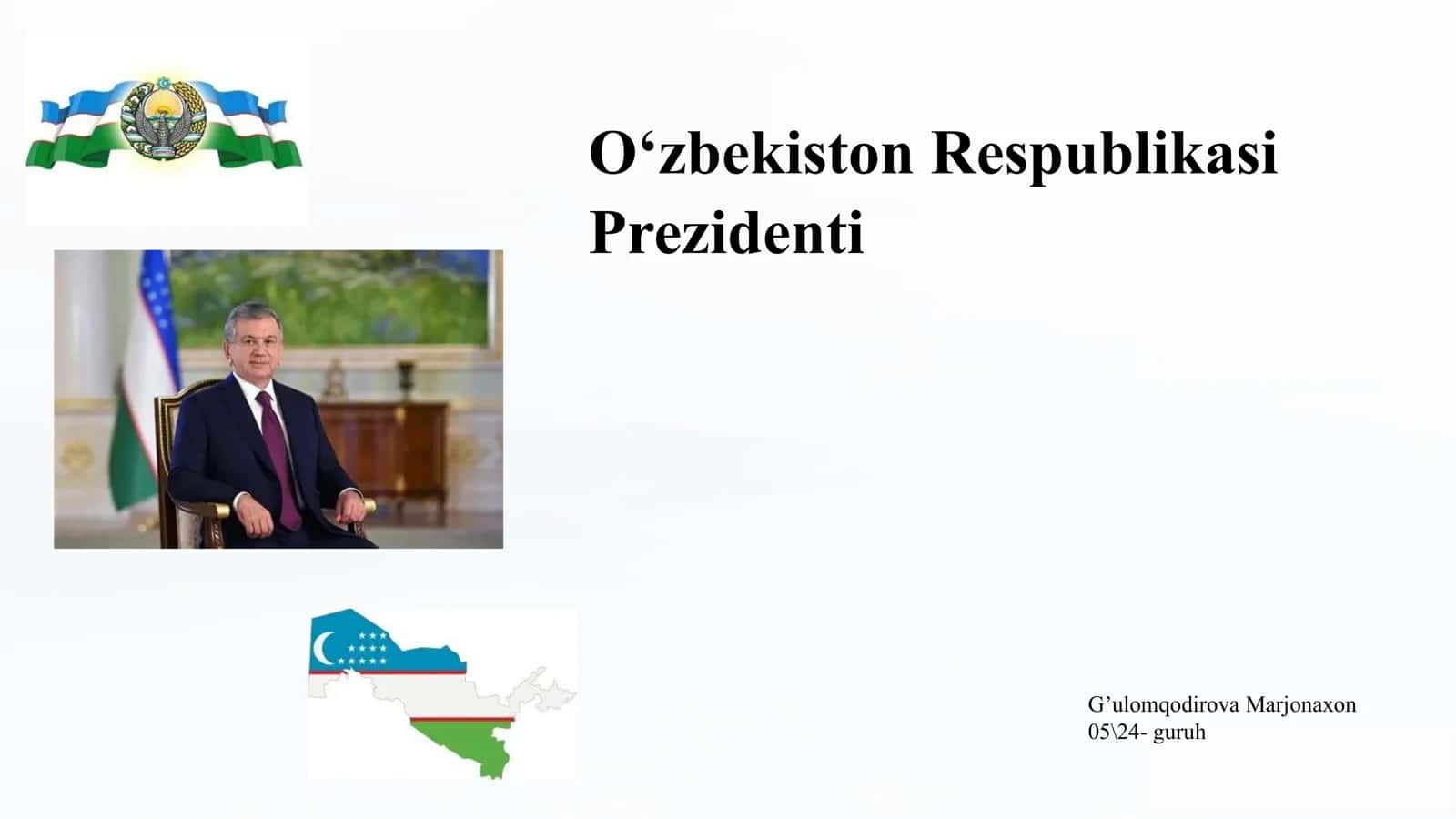 O‘zbekiston Respublikasi Prezidenti

G’ulomqodirova Marjonaxon
05\24- guruh